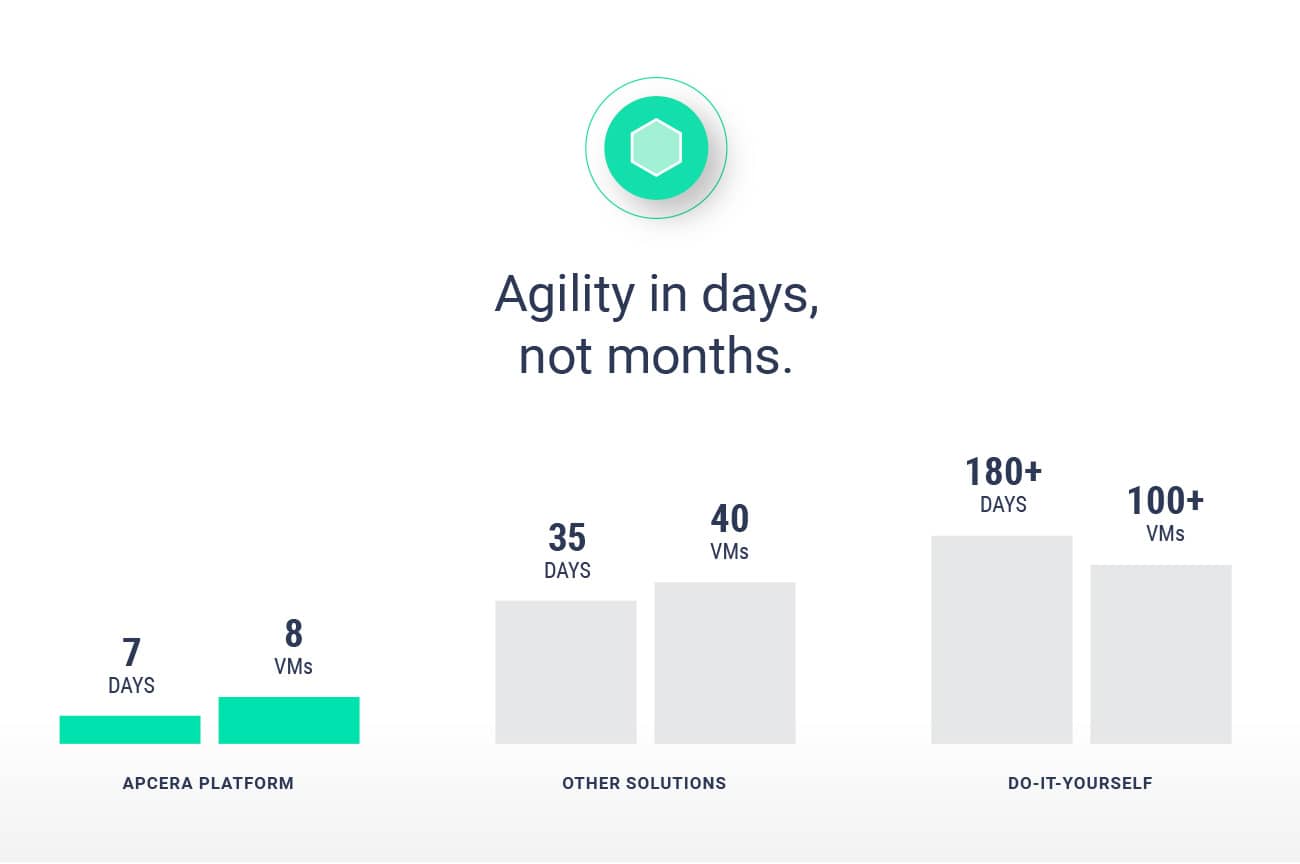 Agility in days, not months.

7
DAYS

8
VMs

APCERA PLATFORM

35
DAYS

40
VMs

OTHER SOLUTIONS

180+
DAYS

100+
VMs

DO-IT-YOURSELF